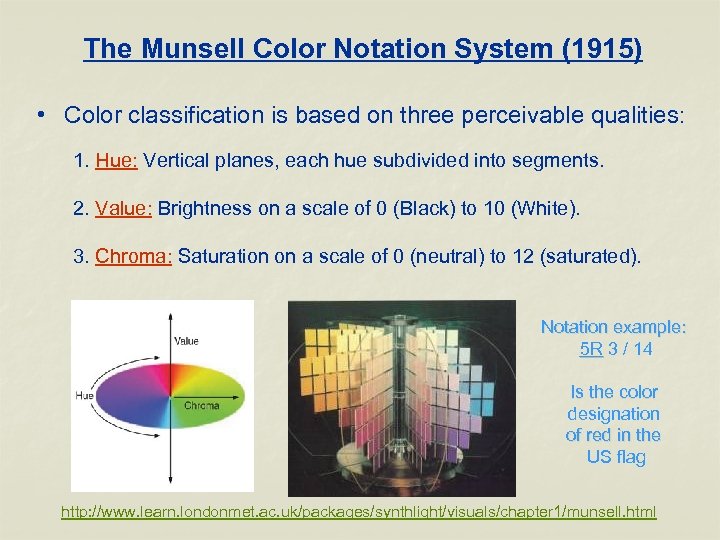 The Munsell Color Notation System (1915)

• Color classification is based on three perceivable qualities:

1. Hue: Vertical planes, each hue subdivided into segments.

2. Value: Brightness on a scale of 0 (Black) to 10 (White).

3. Chroma: Saturation on a scale of 0 (neutral) to 12 (saturated).

Value

Hue

Chroma

Notation example: 5R 3 / 14

Is the color designation of red in the US flag

http://www.learn.londonmet.ac.uk/packages/synthlight/visuals/chapter1/munsell.html